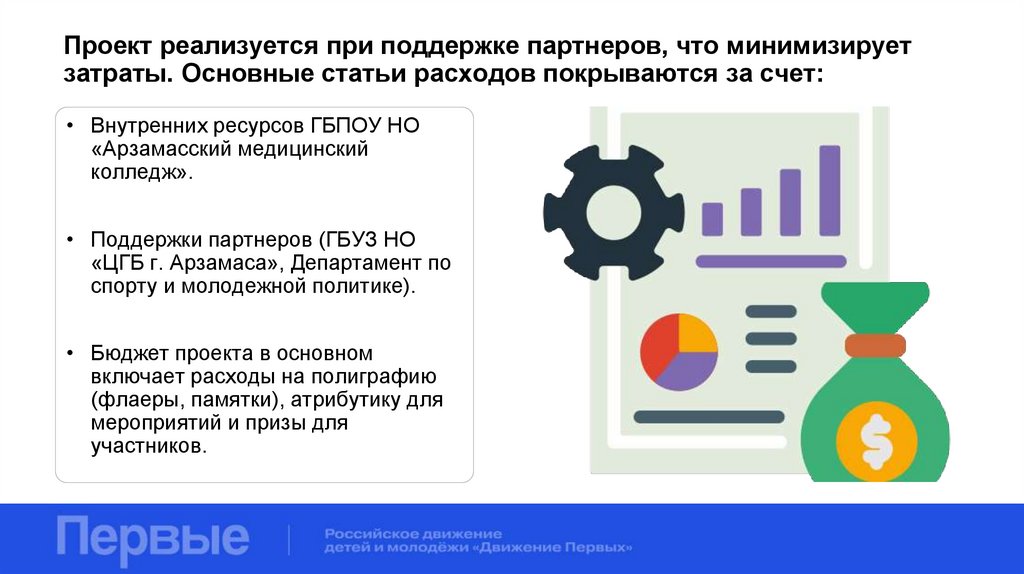 Проект реализуется при поддержке партнеров, что минимизирует затраты. Основные статьи расходов покрываются за счет:

• Внутренних ресурсов ГБПОУ НО «Арзамасский медицинский колледж».

• Поддержки партнеров (ГБУЗ НО «ЦГБ г. Арзамаса», Департамент по спорту и молодежной политике).

• Бюджет проекта в основном включает расходы на полиграфию (флаеры, памятки), атрибутику для мероприятий и призы для участников.

$

Первые

Российское движение детей и молодёжи «Движение Первых»